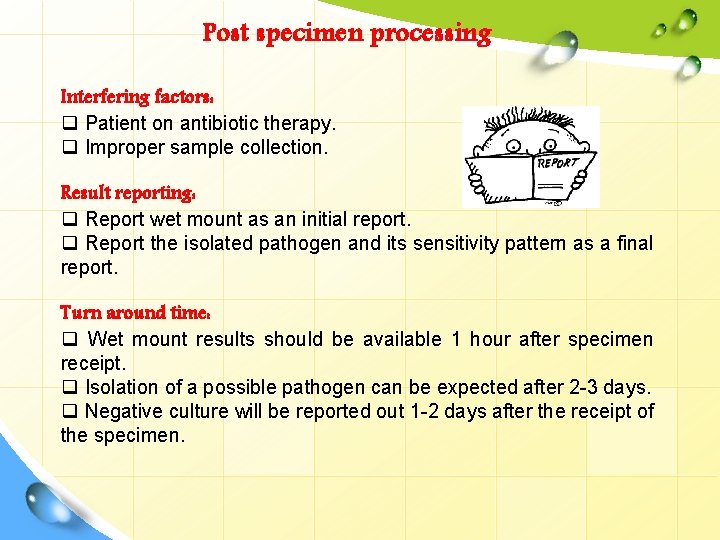 Post specimen processing

Interfering factors:
❑ Patient on antibiotic therapy.
❑ Improper sample collection.

REPORT

Result reporting:
❑ Report wet mount as an initial report.
❑ Report the isolated pathogen and its sensitivity pattern as a final report.

Turn around time:
❑ Wet mount results should be available 1 hour after specimen receipt.
❑ Isolation of a possible pathogen can be expected after 2-3 days.
❑ Negative culture will be reported out 1-2 days after the receipt of the specimen.